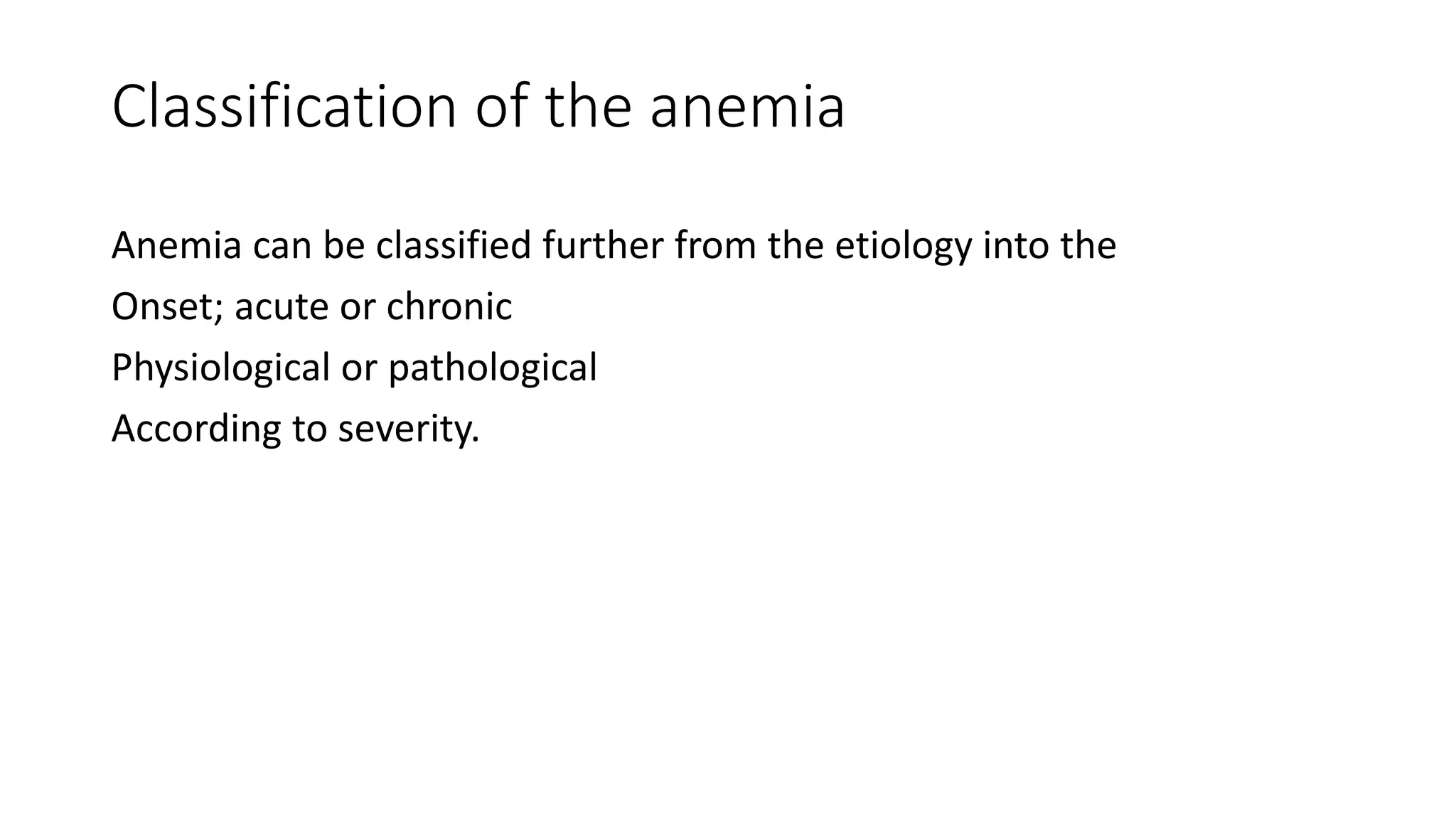 Classification of the anemia

Anemia can be classified further from the etiology into the

Onset; acute or chronic

Physiological or pathological

According to severity.